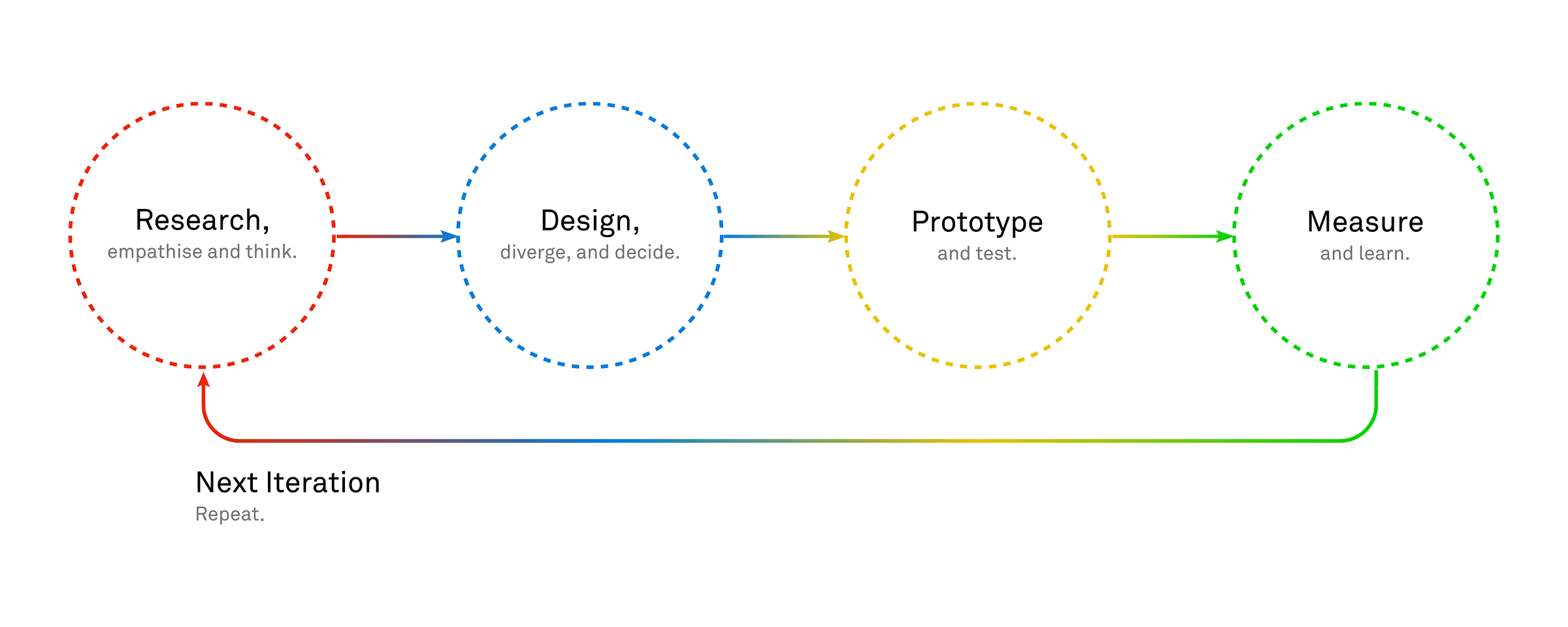 Research,
empathise and think.

Design,
diverge, and decide.

Prototype
and test.

Measure
and learn.

Next Iteration
Repeat.